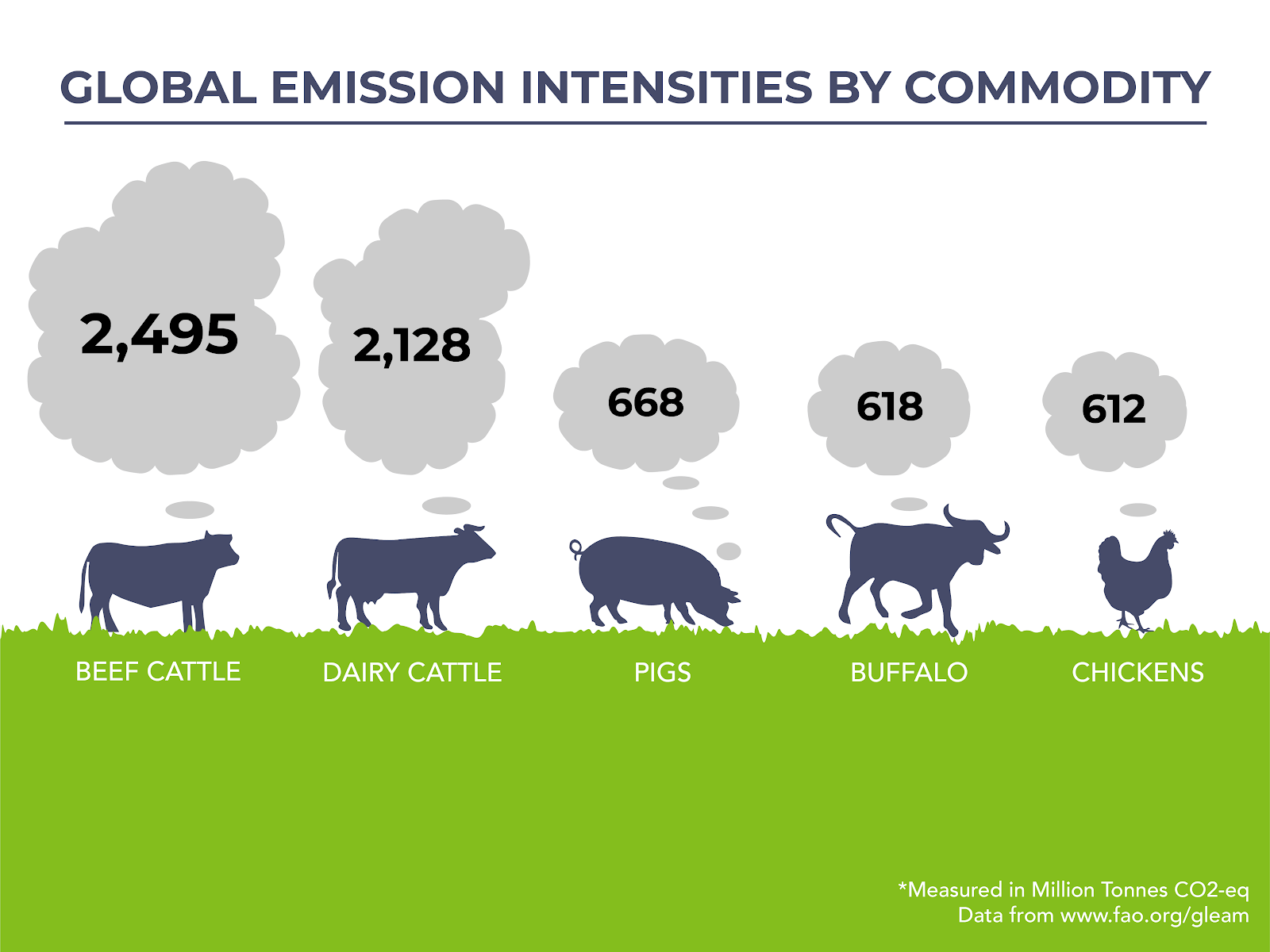 GLOBAL EMISSION INTENSITIES BY COMMODITY

2,495

2,128

668

618

612

BEEF CATTLE

DAIRY CATTLE

PIGS

BUFFALO

CHICKENS

*Measured in Million Tonnes CO2-eq
Data from www.fao.org/gleam